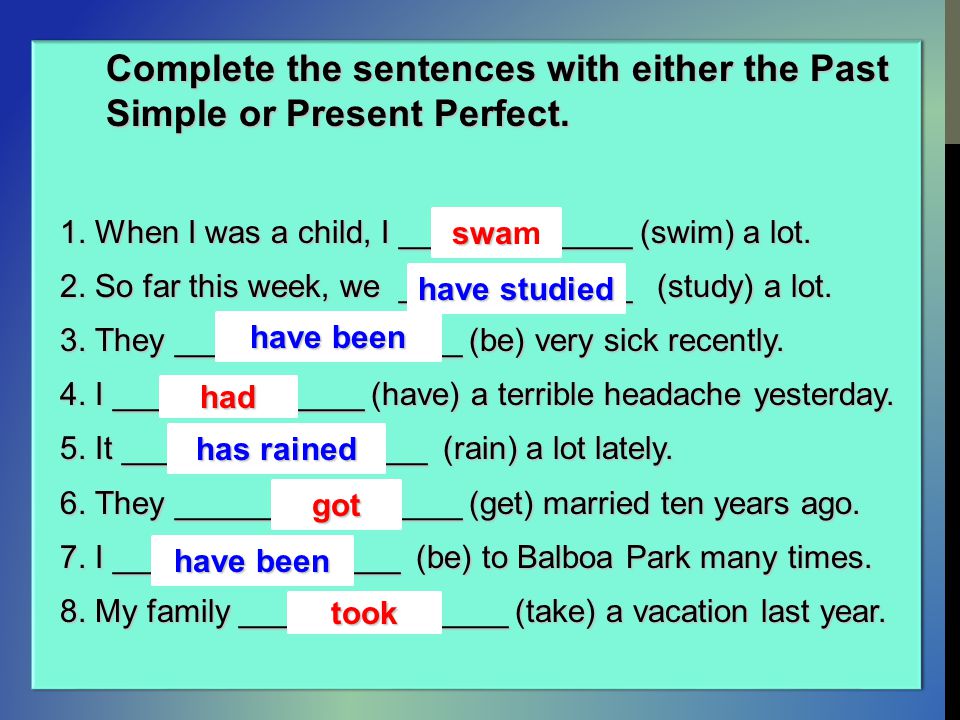 Complete the sentences with either the Past Simple or Present Perfect.

1. When I was a child, I __ swam ____ (swim) a lot.
2. So far this week, we _ have studied _ (study) a lot.
3. They __ have been _ (be) very sick recently.
4. I ___ had ____ (have) a terrible headache yesterday.
5. It ___ has rained ___ (rain) a lot lately.
6. They ______ got ____ (get) married ten years ago.
7. I __ have been ___ (be) to Balboa Park many times.
8. My family ___ took ____ (take) a vacation last year.